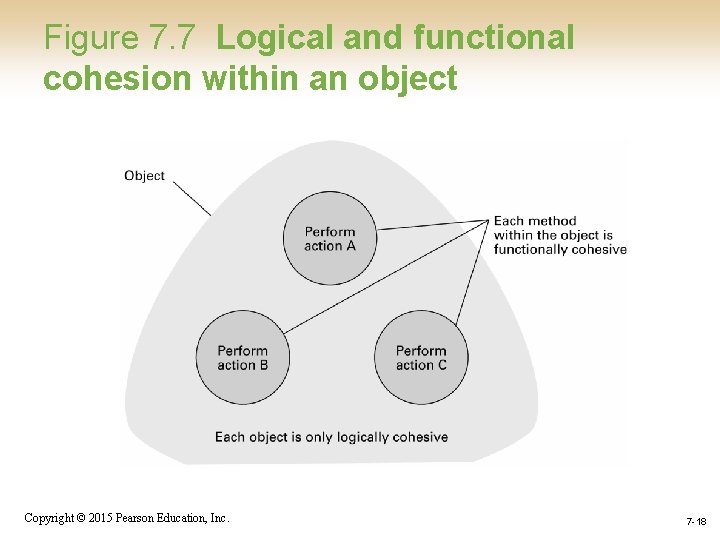 Figure 7.7 Logical and functional cohesion within an object

Object

Perform action A

Each method within the object is functionally cohesive

Perform action B

Perform action C

Each object is only logically cohesive

Copyright © 2015 Pearson Education, Inc.

7-18